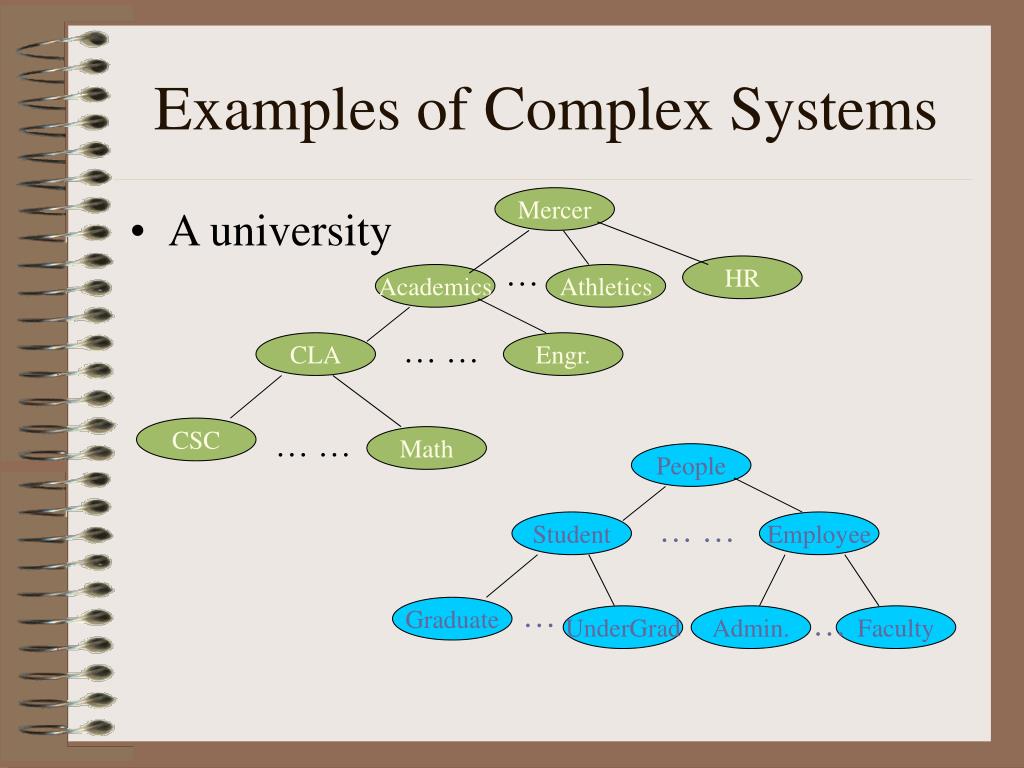 Examples of Complex Systems

• A university

Mercer

Academics … Athletics HR

CLA … … Engr.

CSC … … Math

People

Student … … Employee

Graduate … UnderGrad Admin. … Faculty